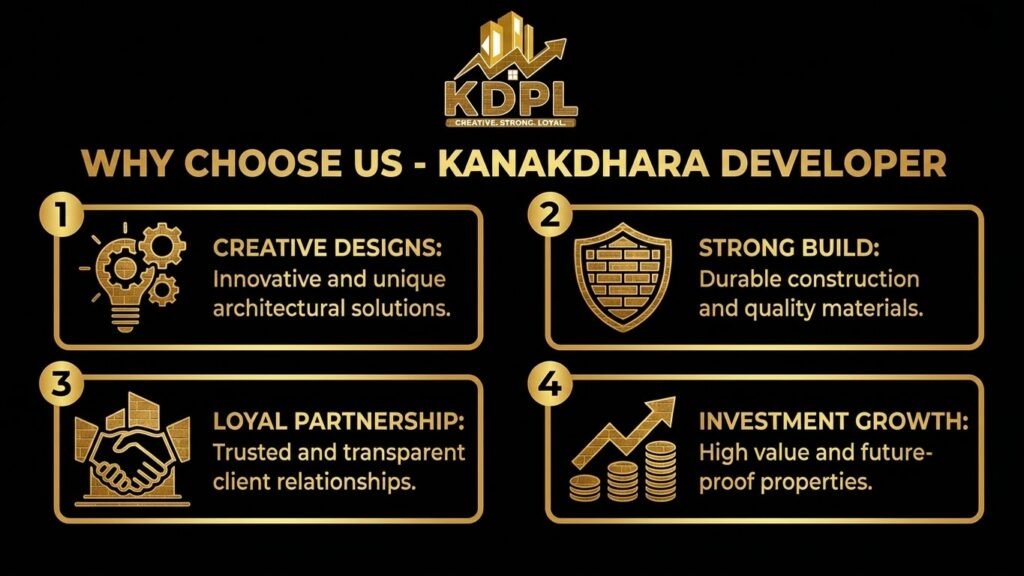 KDPL
CREATIVE. STRONG. LOYAL.

WHY CHOOSE US - KANAKDHARA DEVELOPER

1
CREATIVE DESIGNS: Innovative and unique architectural solutions.

2
STRONG BUILD: Durable construction and quality materials.

3
LOYAL PARTNERSHIP: Trusted and transparent client relationships.

4
INVESTMENT GROWTH: High value and future-proof properties.